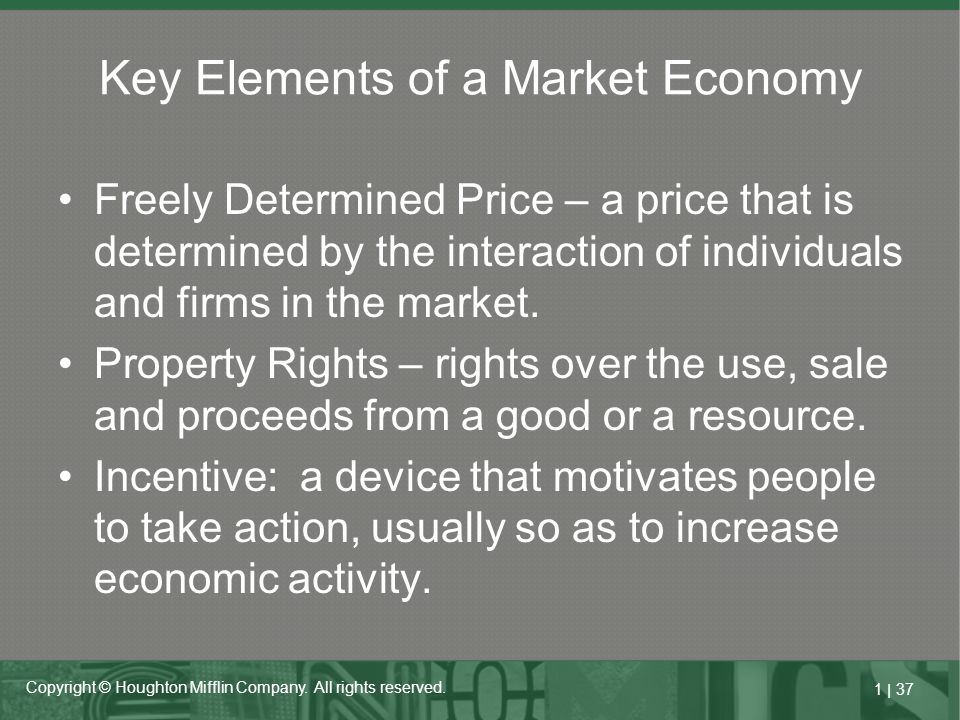 Key Elements of a Market Economy

• Freely Determined Price – a price that is determined by the interaction of individuals and firms in the market.

• Property Rights – rights over the use, sale and proceeds from a good or a resource.

• Incentive:  a device that motivates people to take action, usually so as to increase economic activity.

Copyright © Houghton Mifflin Company. All rights reserved.

1 | 37